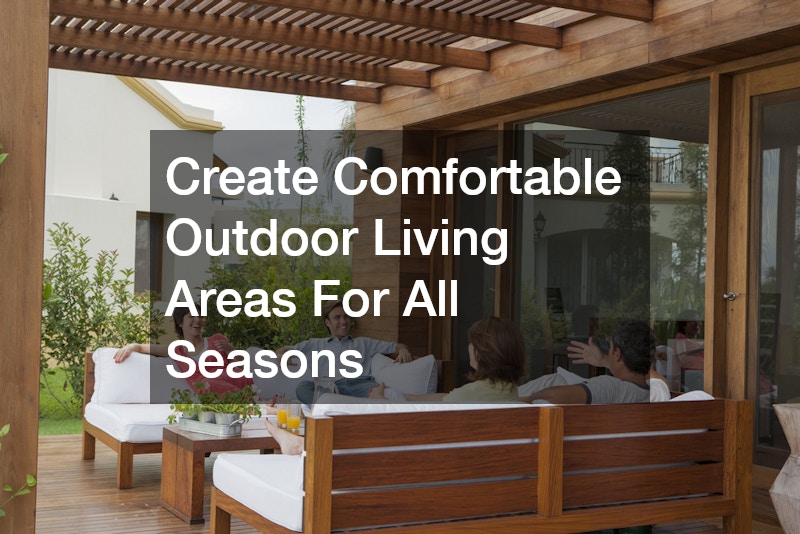 Create Comfortable Outdoor Living Areas For All Seasons